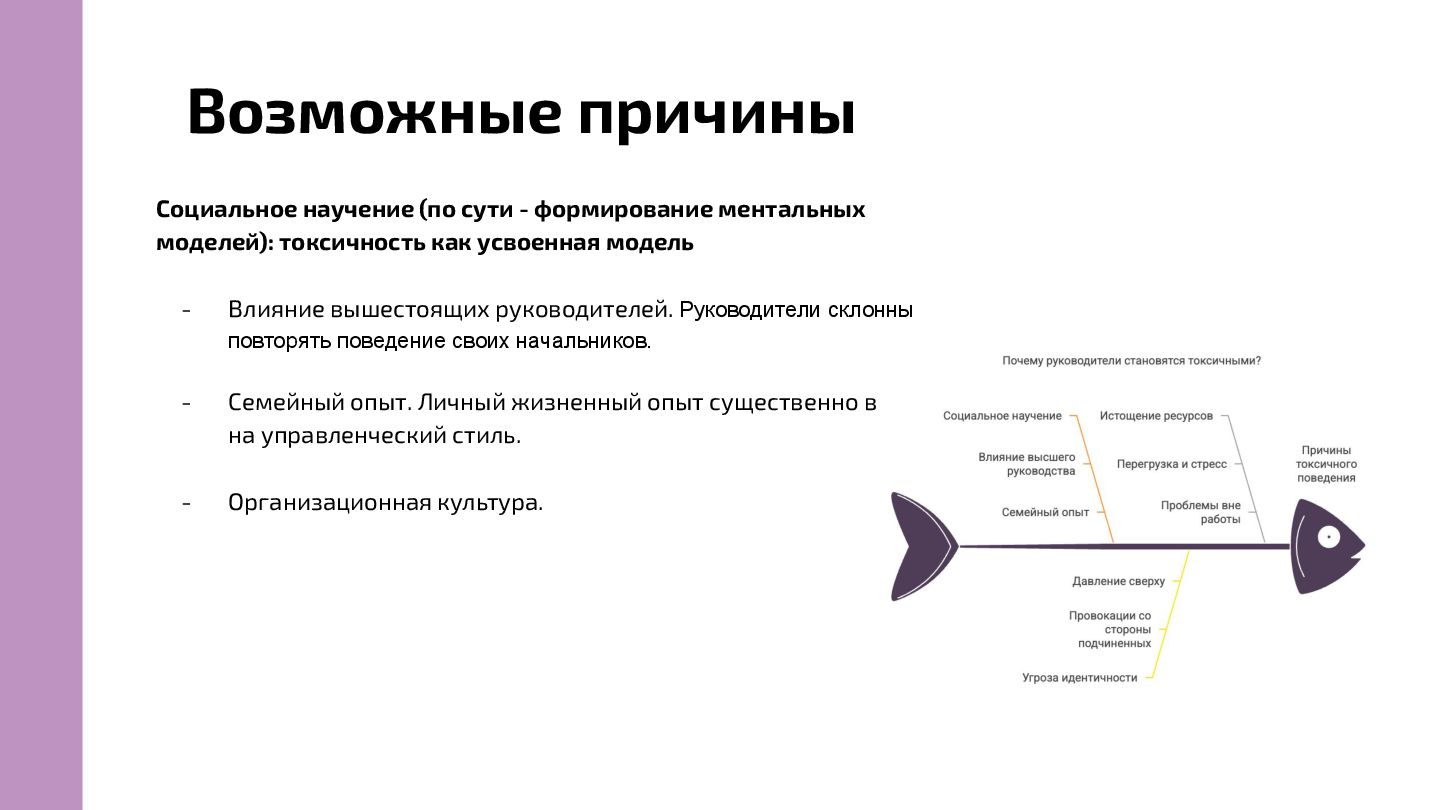 Возможные причины

Социальное научение (по сути - формирование ментальных моделей): токсичность как усвоенная модель

- Влияние вышестоящих руководителей. Руководители склонны повторять поведение своих начальников.

- Семейный опыт. Личный жизненный опыт существенно в на управленческий стиль.

- Организационная культура.

Почему руководители становятся токсичными?

Социальное научение

Влияние высшего руководства

Семейный опыт

Истощение ресурсов

Перегрузка и стресс

Проблемы вне работы

Причины токсичного поведения

Давление сверху

Провокации со стороны подчиненных

Угроза идентичности